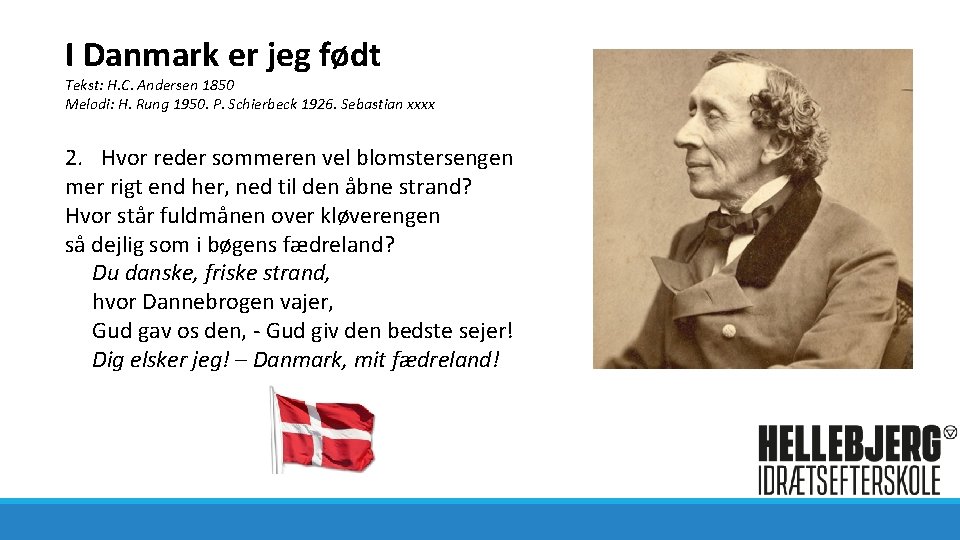 I Danmark er jeg født

Tekst: H.C. Andersen 1850
Melodi: H. Rung 1950. P. Schierbeck 1926. Sebastian xxxx

2. Hvor reder sommeren vel blomstersengen mer rigt end her, ned til den åbne strand? Hvor står fuldmånen over kløverengen så dejlig som i bøgens fædreland?
Du danske, friske strand,
hvor Dannebrogen vajer,
Gud gav os den, - Gud giv den bedste sejer!
Dig elsker jeg! – Danmark, mit fædreland!

HELLEBJERG
IDRÆTSEFTERSKOLE